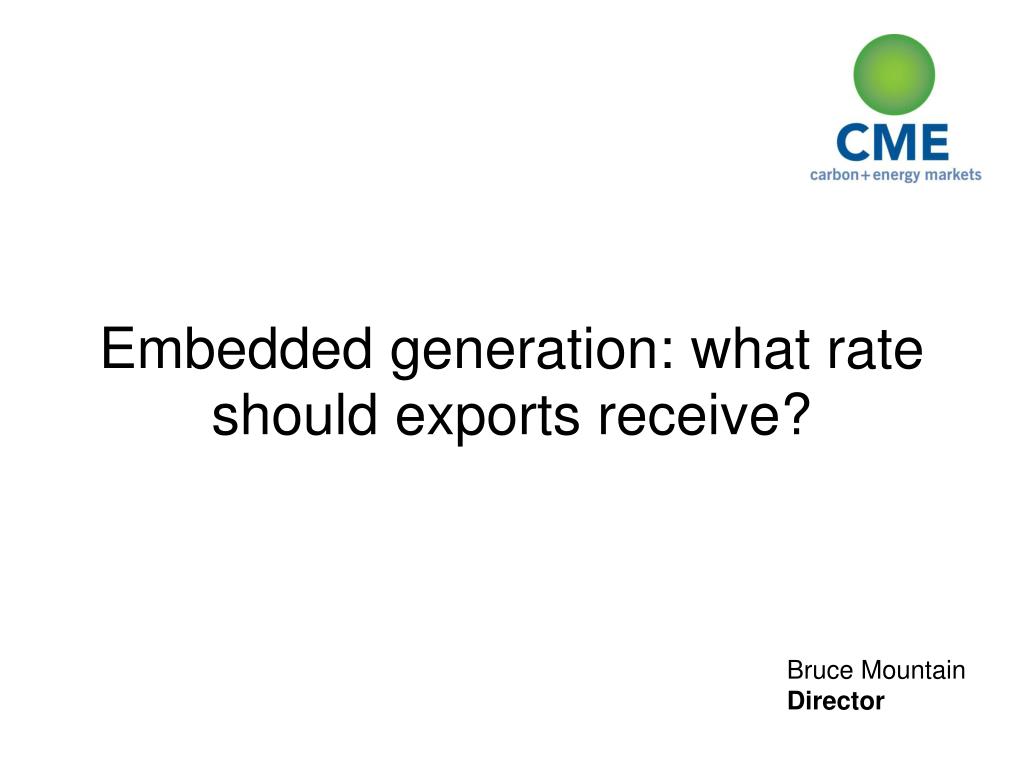 CME
carbon+energy markets

Embedded generation: what rate should exports receive?

Bruce Mountain
Director